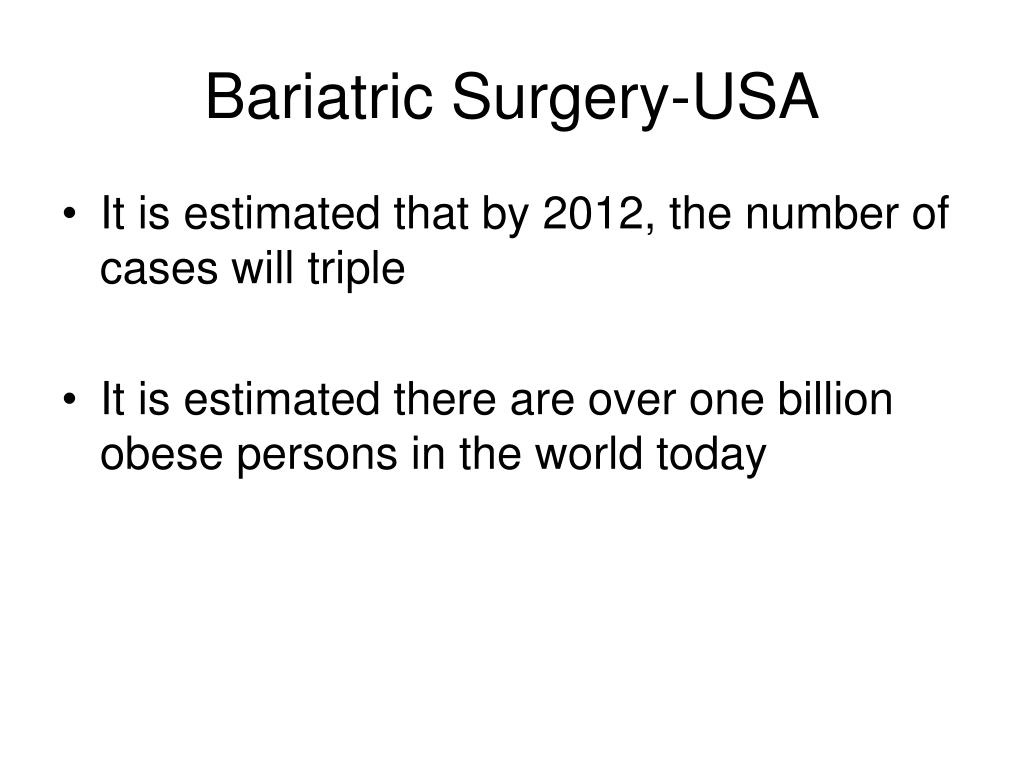 Bariatric Surgery-USA

• It is estimated that by 2012, the number of cases will triple

• It is estimated there are over one billion obese persons in the world today